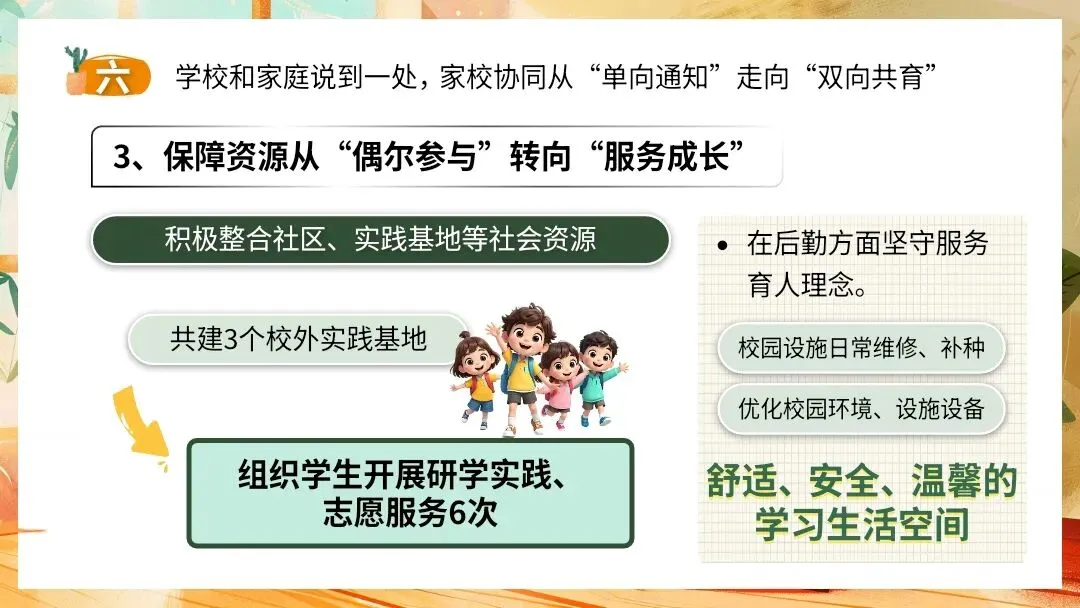 六 学校和家庭说到一处，家校协同从“单向通知”走向“双向共育”

3、保障资源从“偶尔参与”转向“服务成长”

积极整合社区、实践基地等社会资源

共建3个校外实践基地

组织学生开展研学实践、志愿服务6次

• 在后勤方面坚守服务育人理念。

校园设施日常维修、补种

优化校园环境、设施设备

舒适、安全、温馨的学习生活空间